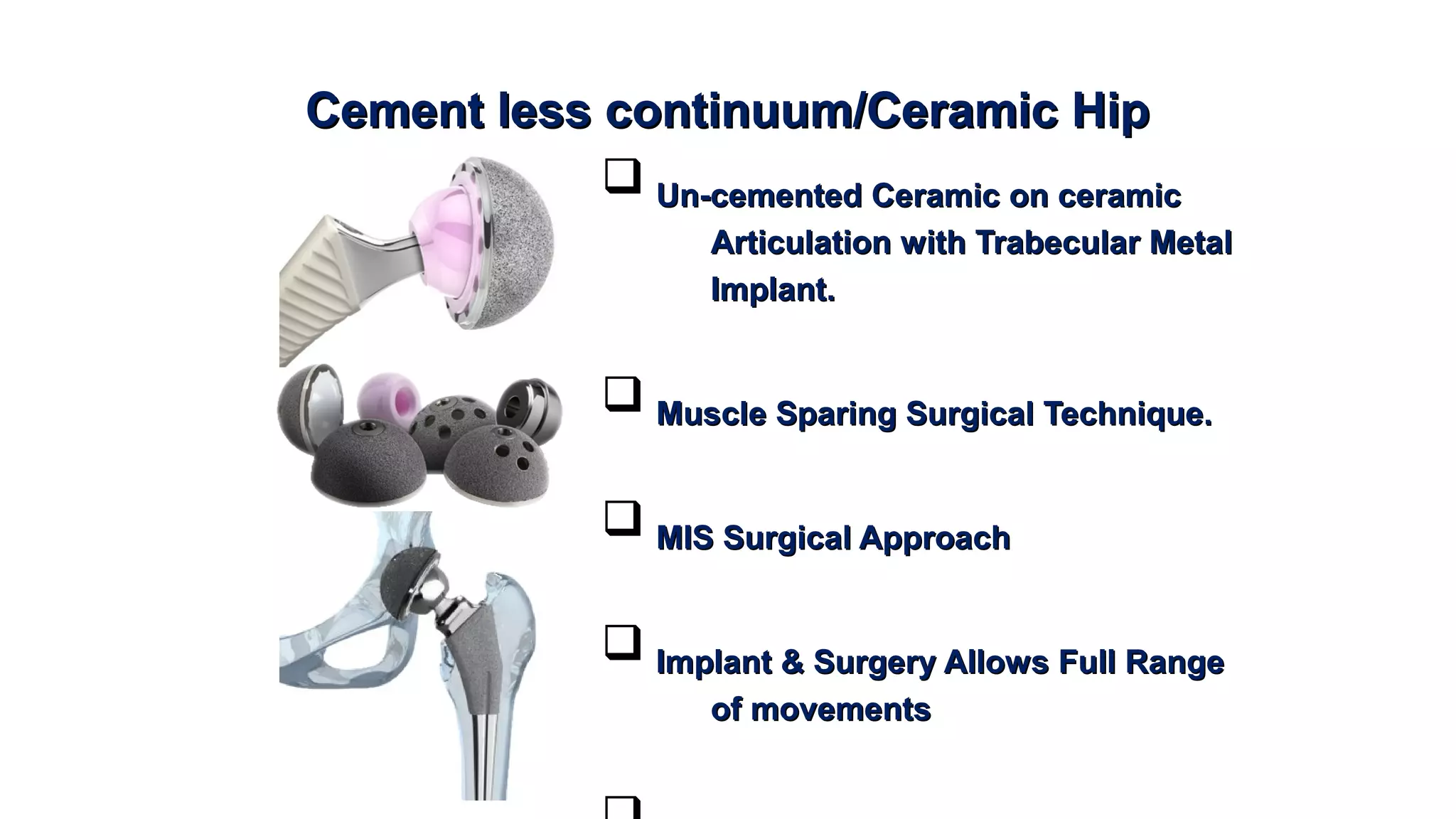 Cement less continuum/Ceramic Hip

❑ Un-cemented Ceramic on ceramic Articulation with Trabecular Metal Implant.

❑ Muscle Sparing Surgical Technique.

❑ MIS Surgical Approach

❑ Implant & Surgery Allows Full Range of movements

❑